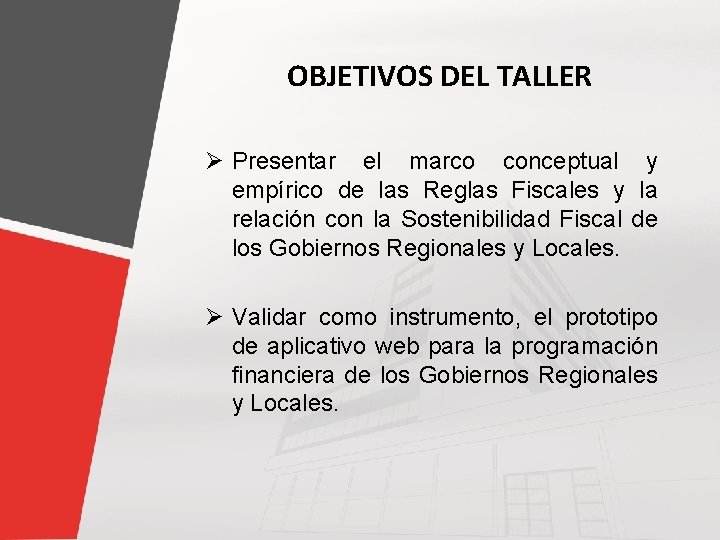 OBJETIVOS DEL TALLER

➢ Presentar el marco conceptual y empírico de las Reglas Fiscales y la relación con la Sostenibilidad Fiscal de los Gobiernos Regionales y Locales.

➢ Validar como instrumento, el prototipo de aplicativo web para la programación financiera de los Gobiernos Regionales y Locales.